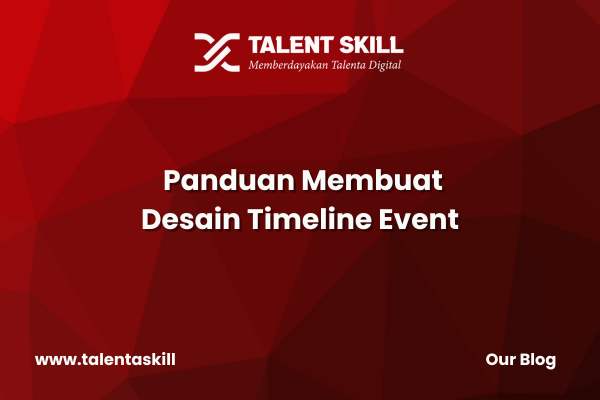 TALENT SKILL
Memberdayakan Talenta Digital

Panduan Membuat Desain Timeline Event

www.talentaskill

Our Blog